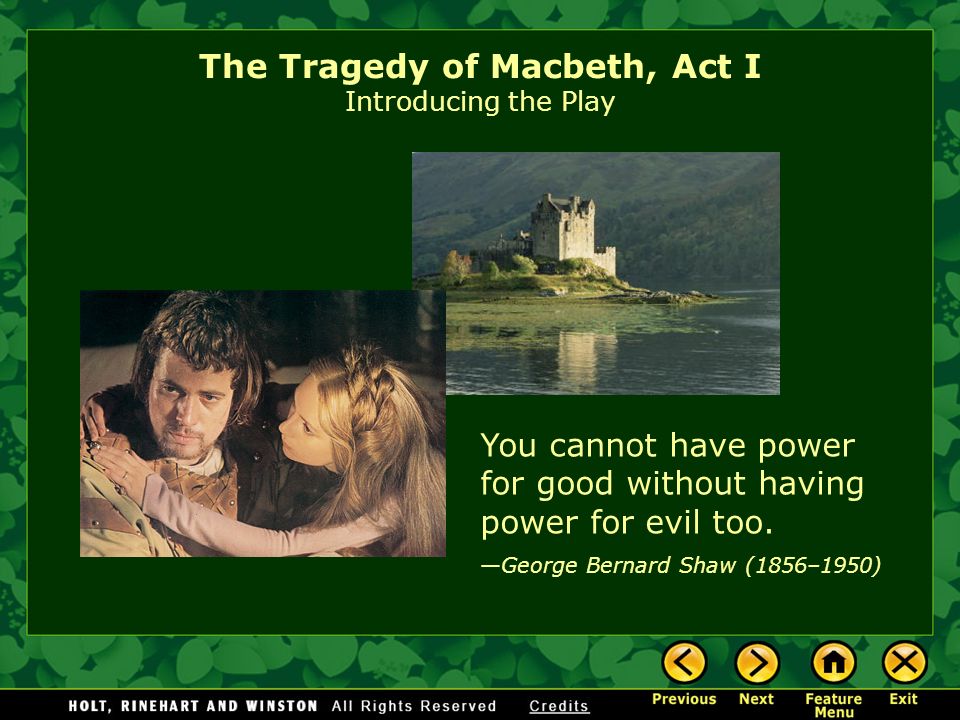 The Tragedy of Macbeth, Act I
Introducing the Play

You cannot have power for good without having power for evil too.

—George Bernard Shaw (1856–1950)

HOLT, RINEHART AND WINSTON All Rights Reserved Credits

Previous Next Feature Menu Exit